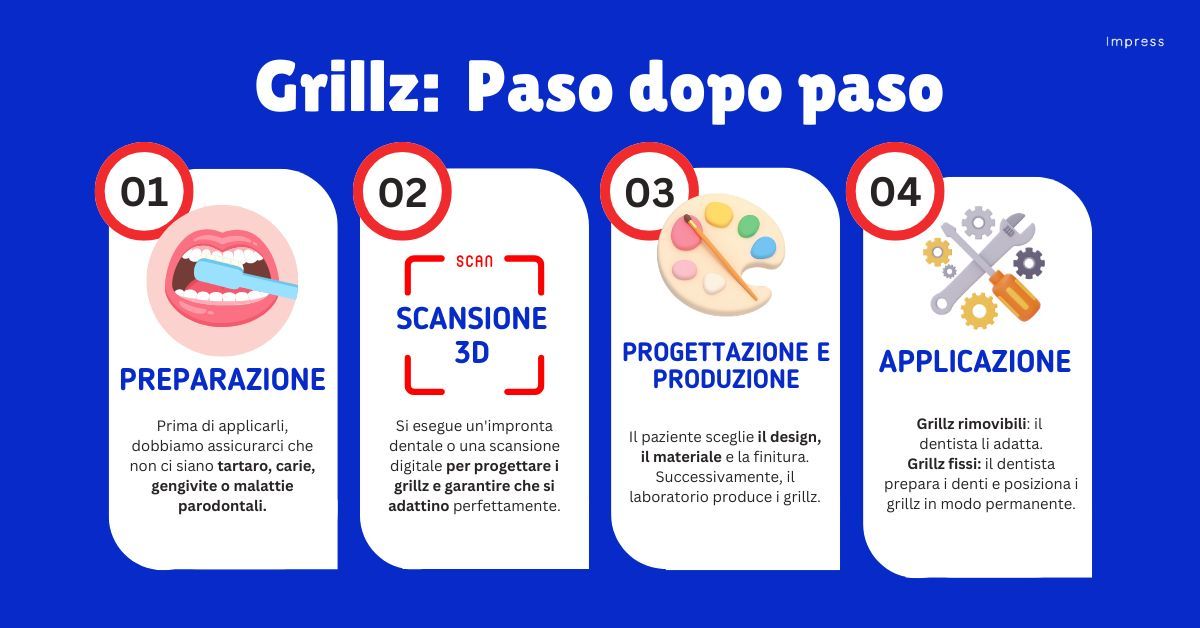 Impress

Grillz: Paso dopo paso

01

PREPARAZIONE

Prima di applicarli, dobbiamo assicurarci che non ci siano tartaro, carie, gengivite o malattie parodontali.

02

SCAN

SCANSIONE 3D

Si esegue un'impronta dentale o una scansione digitale per progettare i grillz e garantire che si adattino perfettamente.

03

PROGETTAZIONE E PRODUZIONE

Il paziente sceglie il design, il materiale e la finitura. Successivamente, il laboratorio produce i grillz.

04

APPLICAZIONE

Grillz rimovibili: il dentista li adatta. Grillz fissi: il dentista prepara i denti e posiziona i grillz in modo permanente.